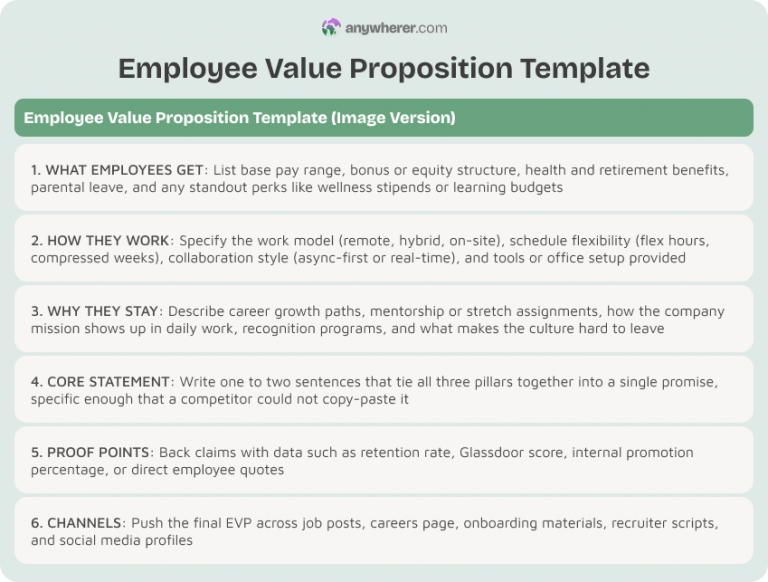 anywherer.com

Employee Value Proposition Template

Employee Value Proposition Template (Image Version)

1. WHAT EMPLOYEES GET: List base pay range, bonus or equity structure, health and retirement benefits, parental leave, and any standout perks like wellness stipends or learning budgets

2. HOW THEY WORK: Specify the work model (remote, hybrid, on-site), schedule flexibility (flex hours, compressed weeks), collaboration style (async-first or real-time), and tools or office setup provided

3. WHY THEY STAY: Describe career growth paths, mentorship or stretch assignments, how the company mission shows up in daily work, recognition programs, and what makes the culture hard to leave

4. CORE STATEMENT: Write one to two sentences that tie all three pillars together into a single promise, specific enough that a competitor could not copy-paste it

5. PROOF POINTS: Back claims with data such as retention rate, Glassdoor score, internal promotion percentage, or direct employee quotes

6. CHANNELS: Push the final EVP across job posts, careers page, onboarding materials, recruiter scripts, and social media profiles